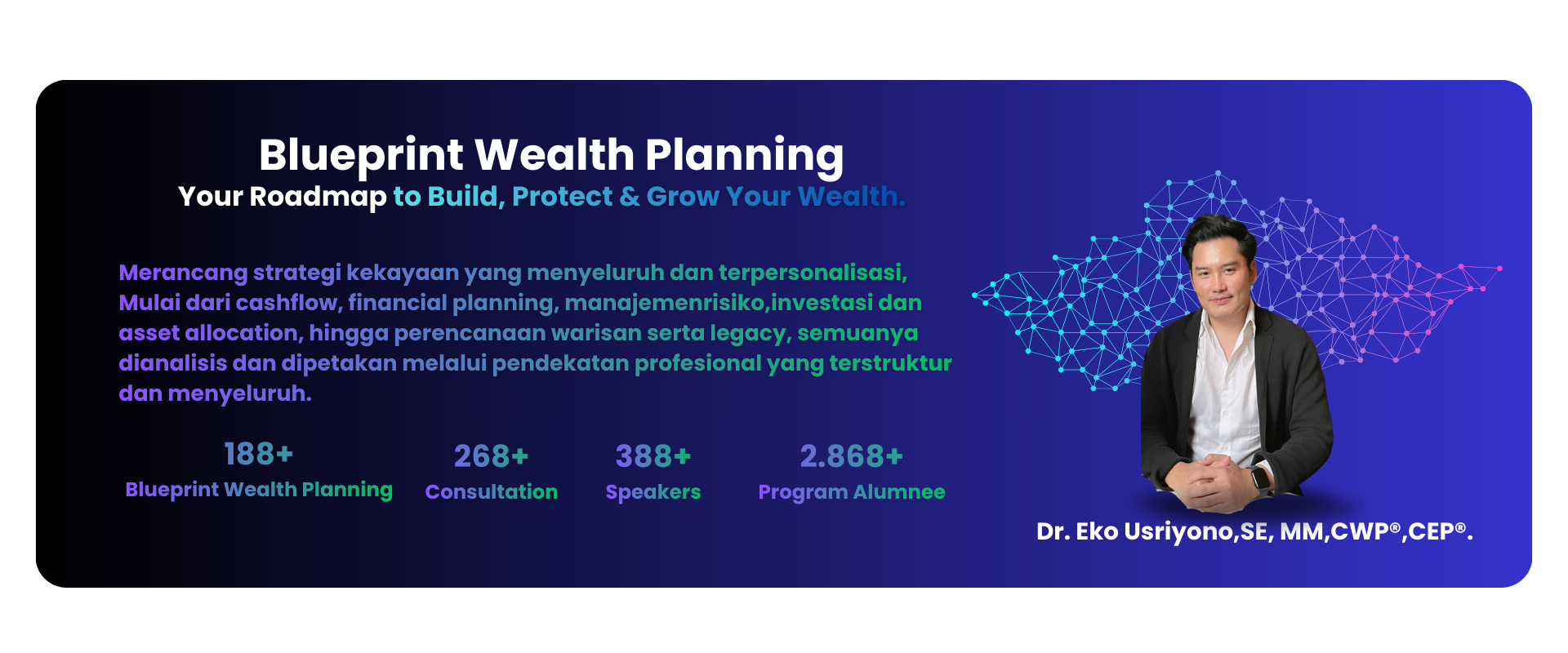 Blueprint Wealth Planning
Your Roadmap to Build, Protect & Grow Your Wealth.

Merancang strategi kekayaan yang menyeluruh dan terpersonalisasi, Mulai dari cashflow, financial planning, manajemenrisiko,investasi dan asset allocation, hingga perencanaan warisan serta legacy, semuanya dianalisis dan dipetakan melalui pendekatan profesional yang terstruktur dan menyeluruh.

188+
Blueprint Wealth Planning

268+
Consultation

388+
Speakers

2.868+
Program Alumnee

Dr. Eko Usriyono,SE, MM,CWP®,CEP®.